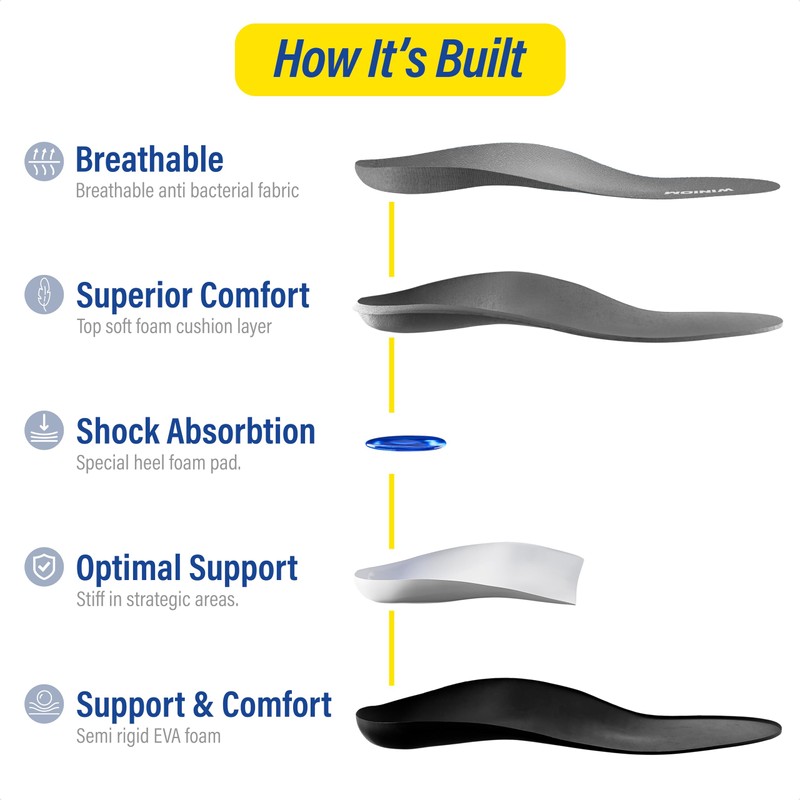 How It's Built

Breathable
Breathable anti bacterial fabric

WINIOM

Superior Comfort
Top soft foam cushion layer

Shock Absorbtion
Special heel foam pad.

Optimal Support
Stiff in strategic areas.

Support & Comfort
Semi rigid EVA foam